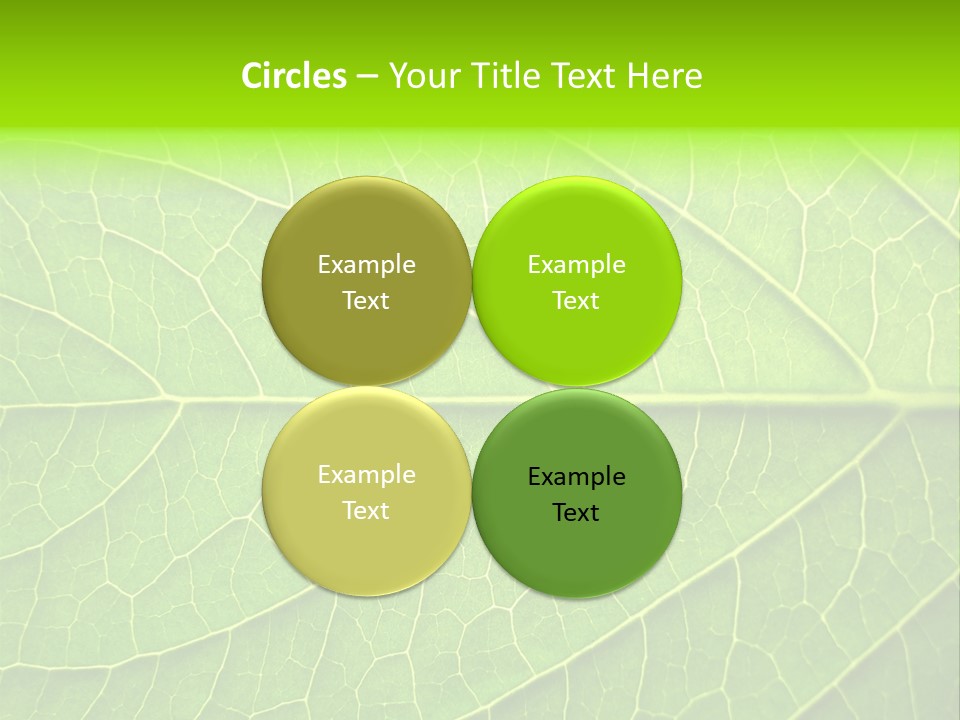 Circles – Your Title Text Here

Example Text

Example Text

Example Text

Example Text